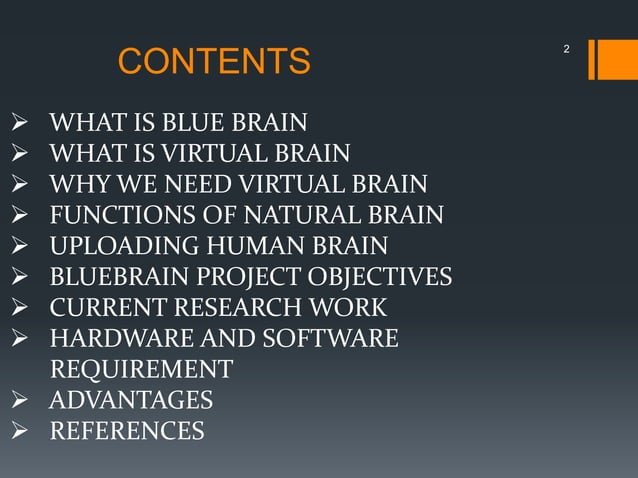 CONTENTS

2

➢ WHAT IS BLUE BRAIN
➢ WHAT IS VIRTUAL BRAIN
➢ WHY WE NEED VIRTUAL BRAIN
➢ FUNCTIONS OF NATURAL BRAIN
➢ UPLOADING HUMAN BRAIN
➢ BLUEBRAIN PROJECT OBJECTIVES
➢ CURRENT RESEARCH WORK
➢ HARDWARE AND SOFTWARE REQUIREMENT
➢ ADVANTAGES
➢ REFERENCES